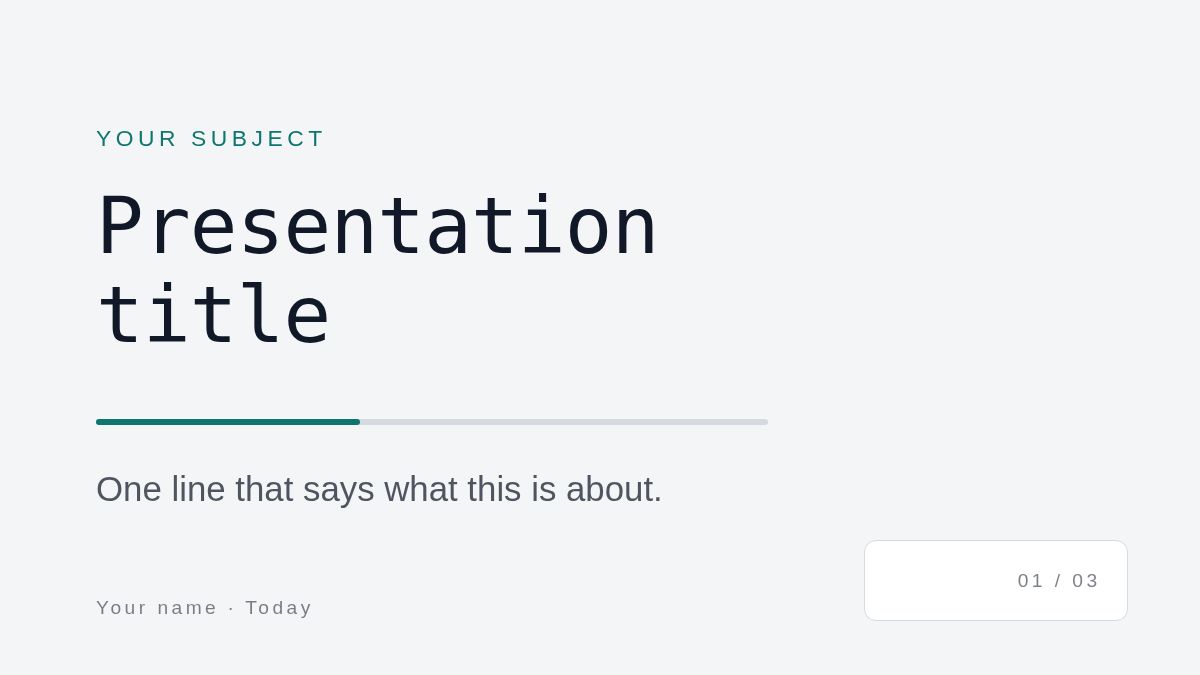 YOUR SUBJECT

Presentation title

One line that says what this is about.

Your name · Today

01 / 03